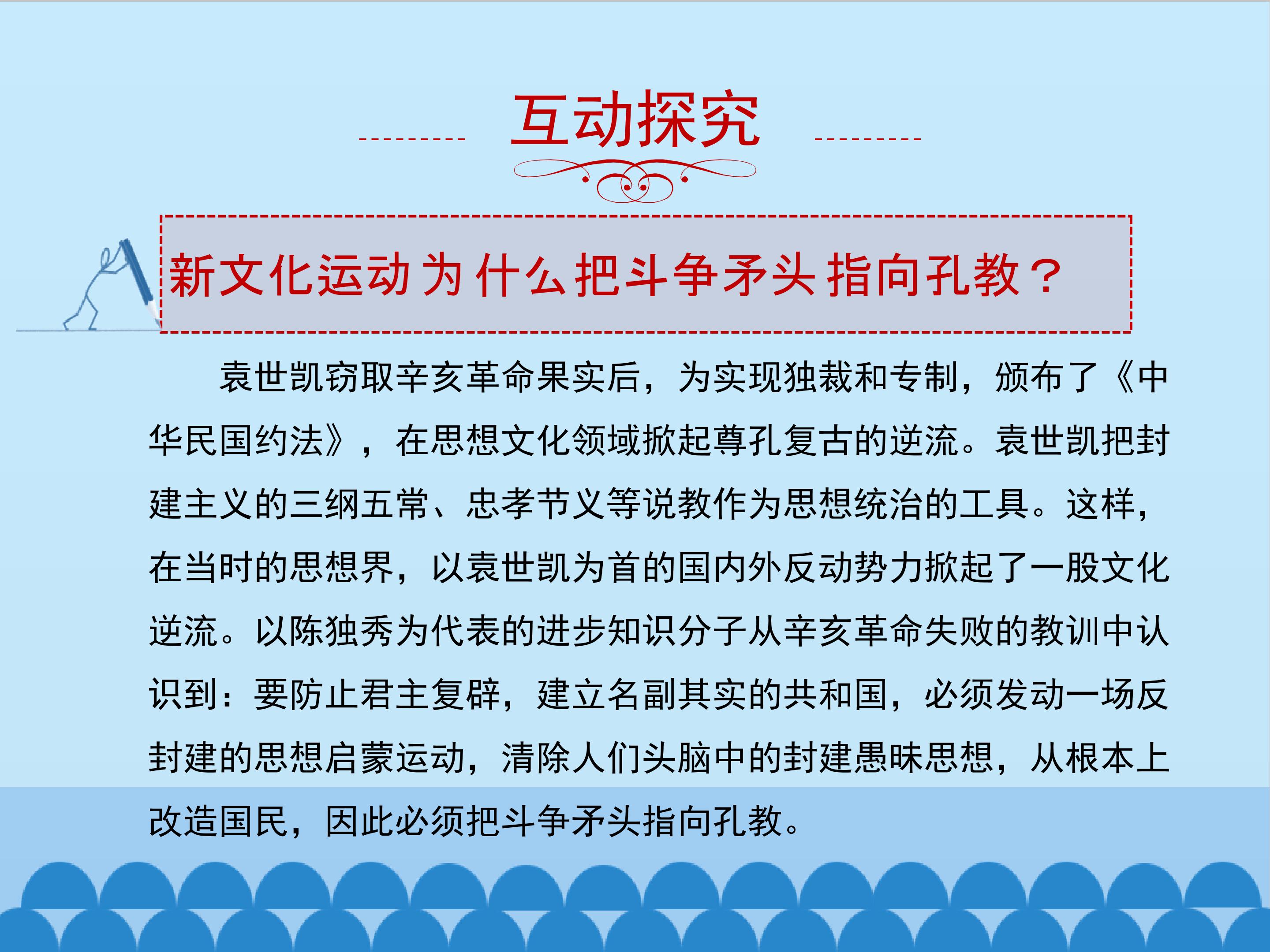 互动探究

新文化运动为什么把斗争矛头指向孔教？

袁世凯窃取辛亥革命果实后，为实现独裁和专制，颁布了《中华民国约法》，在思想文化领域掀起尊孔复古的逆流。袁世凯把封建主义的三纲五常、忠孝节义等说教作为思想统治的工具。这样，在当时的思想界，以袁世凯为首的国内外反动势力掀起了一股文化逆流。以陈独秀为代表的进步知识分子从辛亥革命失败的教训中认识到：要防止君主复辟，建立名副其实的共和国，必须发动一场反封建的思想启蒙运动，清除人们头脑中的封建愚昧思想，从根本上改造国民，因此必须把斗争矛头指向孔教。